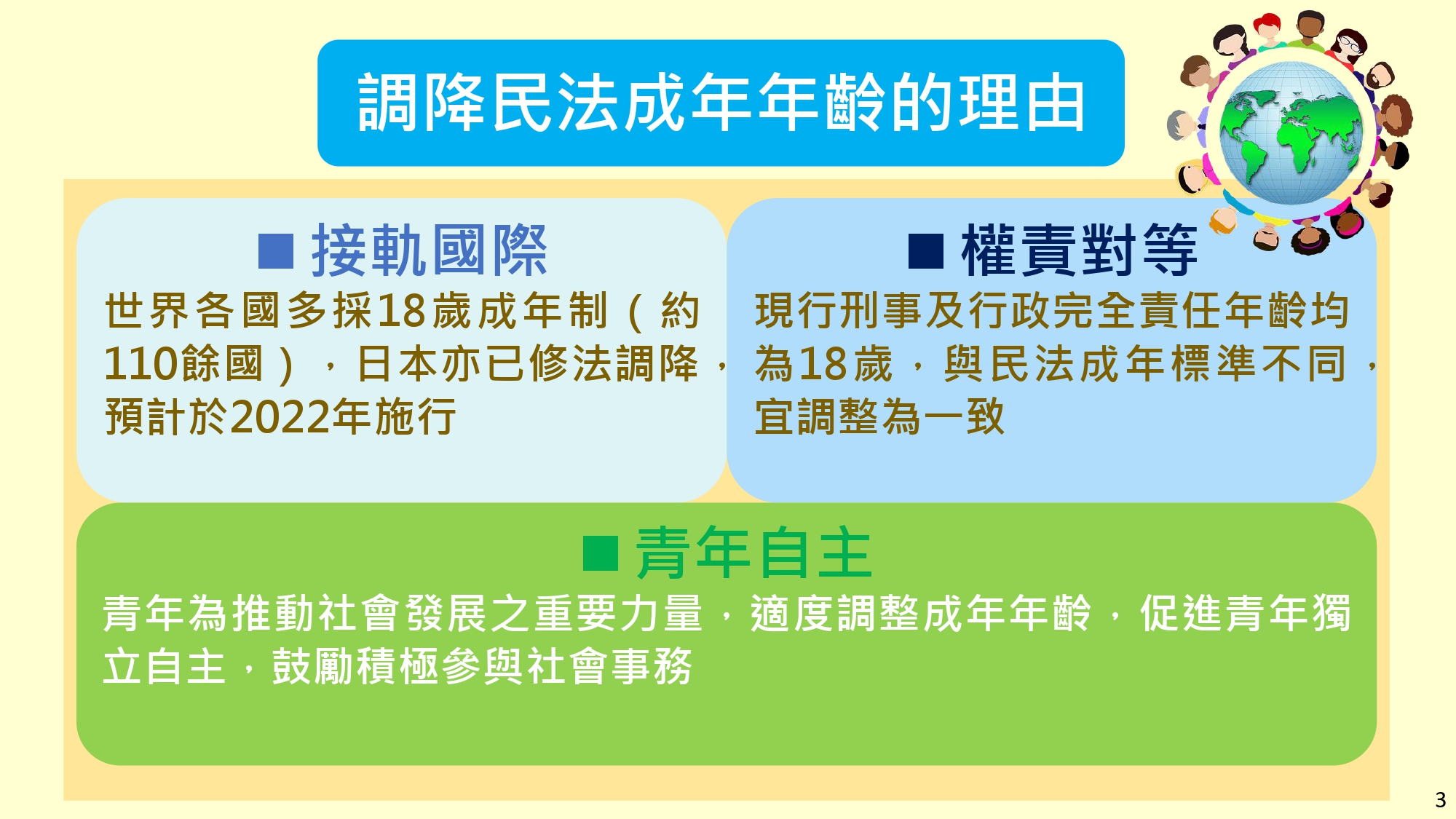 調降民法成年年齡的理由

■ 接軌國際
世界各國多採18歲成年制（約110餘國），日本亦已修法調降，預計於2022年施行

■ 權責對等
現行刑事及行政完全責任年齡均為18歲，與民法成年標準不同，宜調整為一致

■ 青年自主
青年為推動社會發展之重要力量，適度調整成年年齡，促進青年獨立自主，鼓勵積極參與社會事務

3